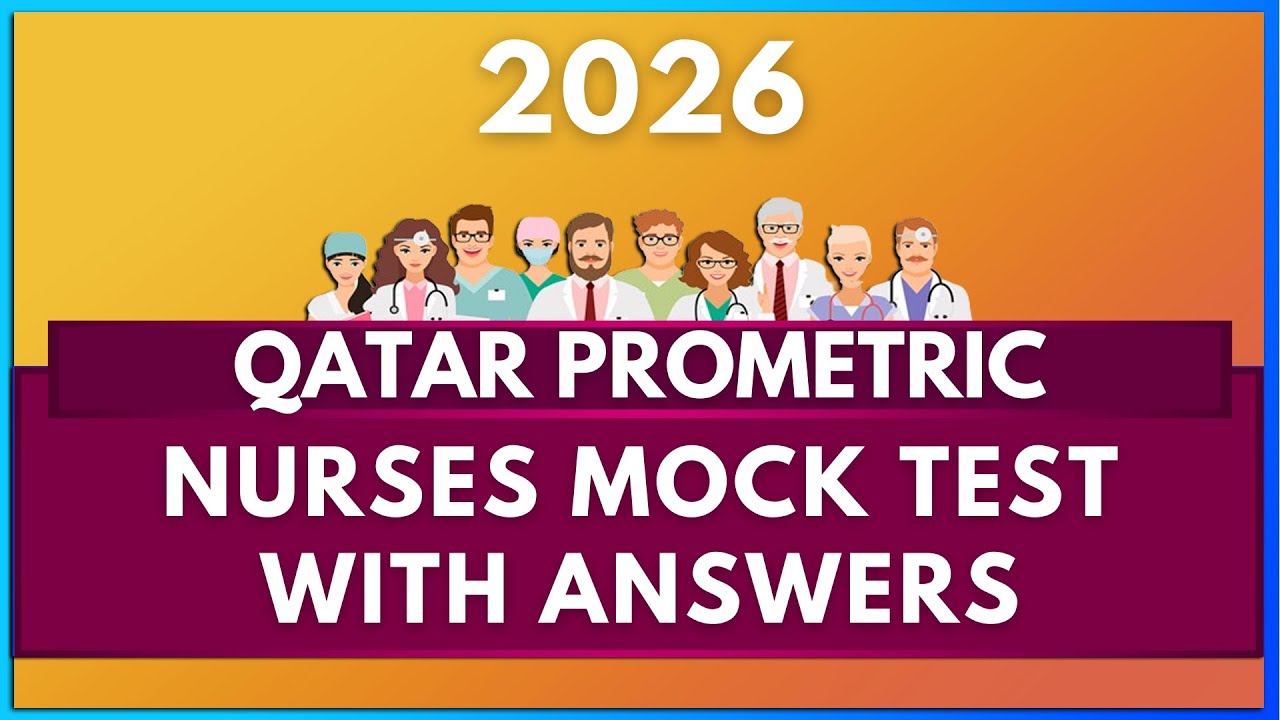 2026

QATAR PROMETRIC

NURSES MOCK TEST WITH ANSWERS